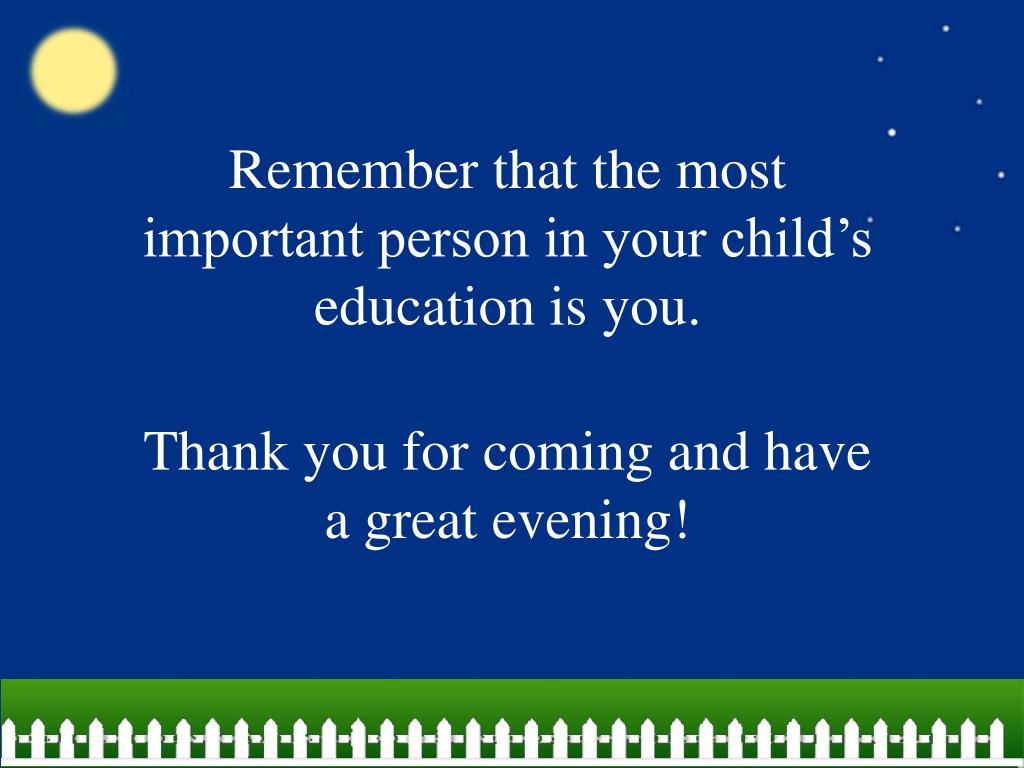 Remember that the most important person in your child’s education is you.

Thank you for coming and have a great evening!